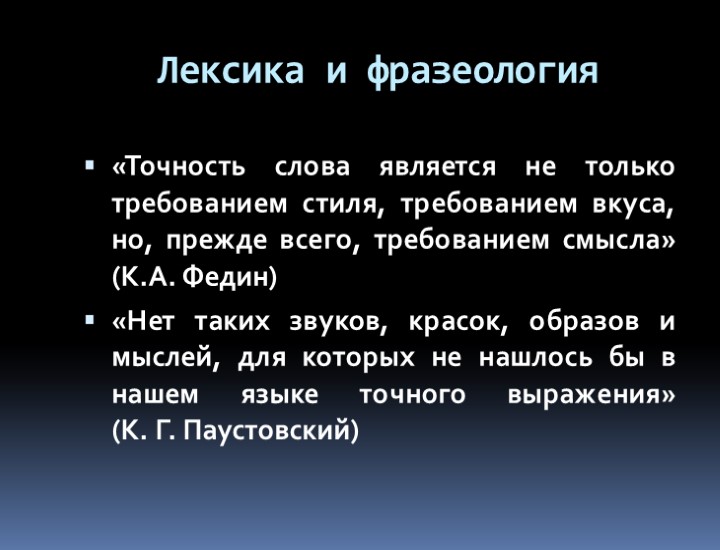 Лексика и фразеология

▪ «Точность слова является не только требованием стиля, требованием вкуса, но, прежде всего, требованием смысла» (К.А. Федин)

▪ «Нет таких звуков, красок, образов и мыслей, для которых не нашлось бы в нашем языке точного выражения» (К. Г. Паустовский)